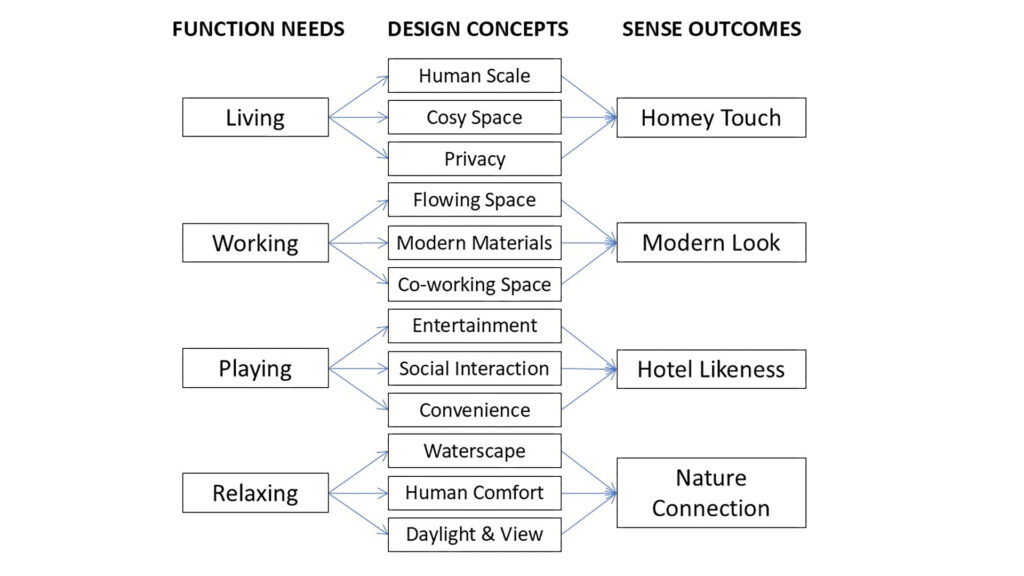 FUNCTION NEEDS
DESIGN CONCEPTS
SENSE OUTCOMES

Living
Human Scale
Cosy Space
Privacy
Homey Touch

Working
Flowing Space
Modern Materials
Co-working Space
Modern Look

Playing
Entertainment
Social Interaction
Convenience
Hotel Likeness

Relaxing
Waterscape
Human Comfort
Daylight & View
Nature Connection